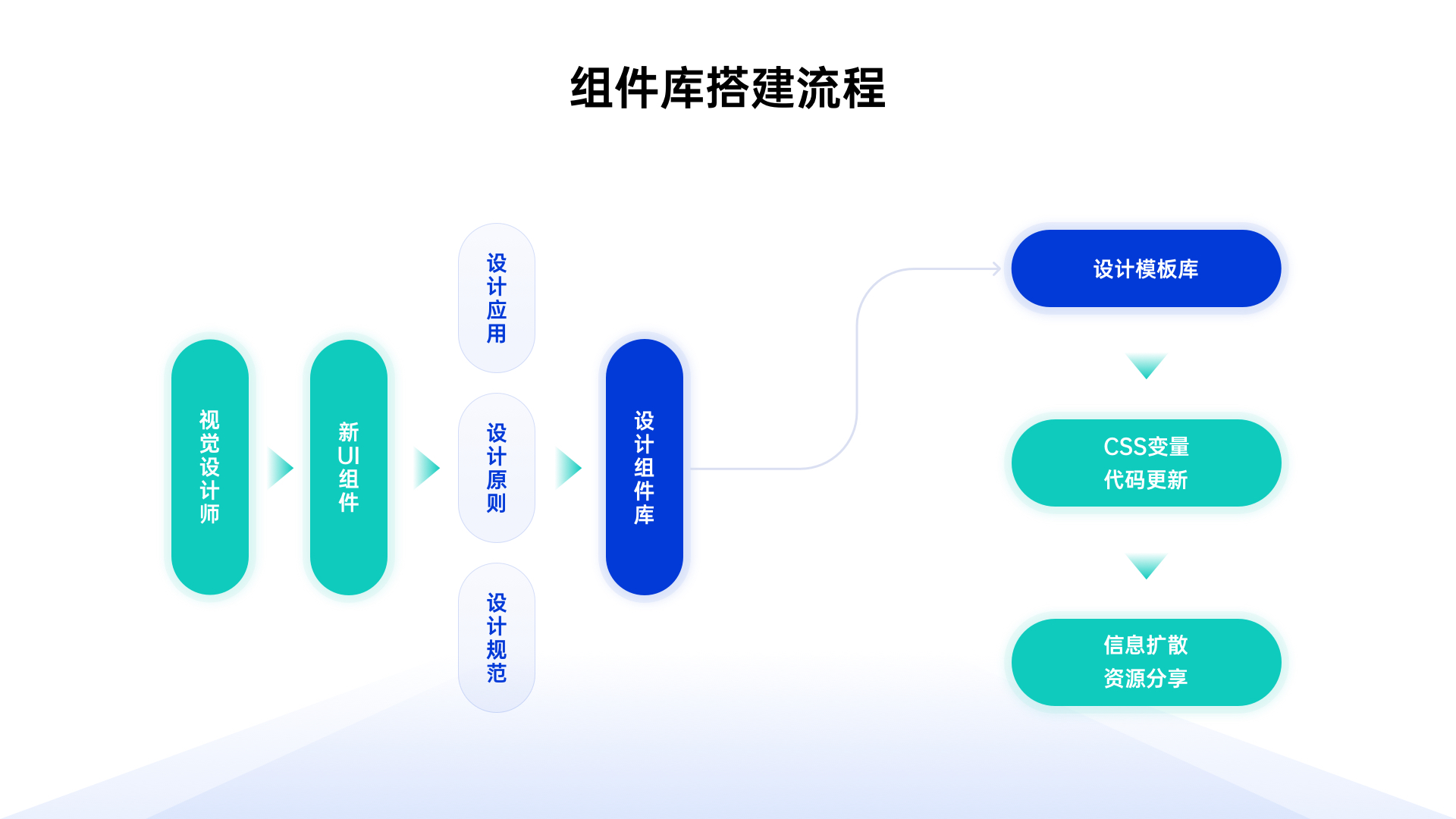 组件库搭建流程

视觉设计师

新UI组件

设计应用

设计原则

设计规范

设计组件库

设计模板库

CSS变量
代码更新

信息扩散
资源分享